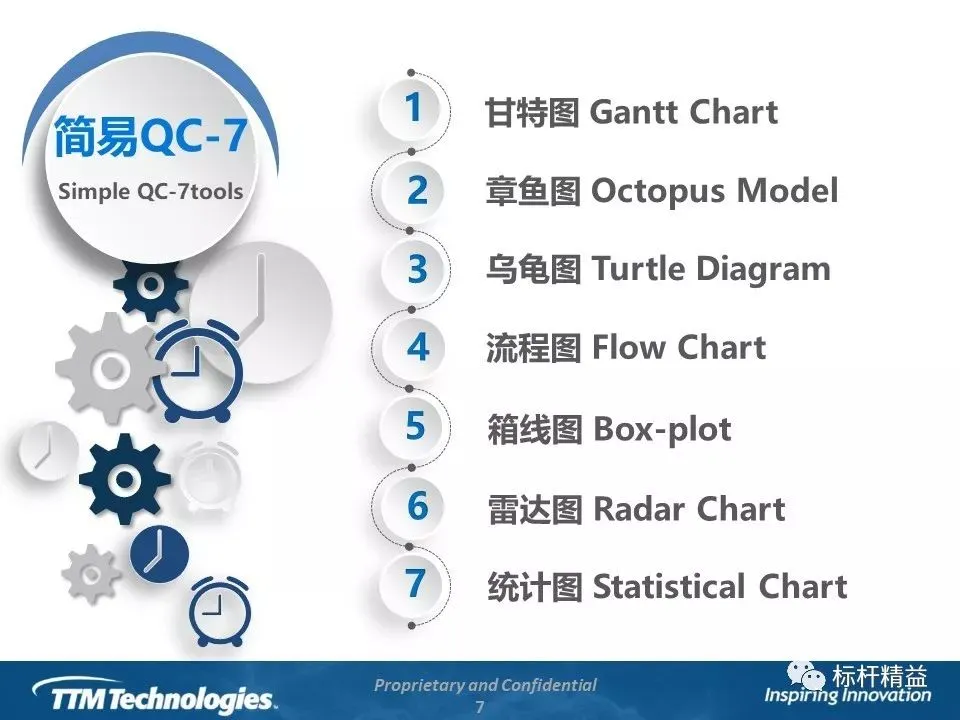 简易QC-7
Simple QC-7tools

1 甘特图 Gantt Chart
2 章鱼图 Octopus Model
3 乌龟图 Turtle Diagram
4 流程图 Flow Chart
5 箱线图 Box-plot
6 雷达图 Radar Chart
7 统计图 Statistical Chart

TTM Technologies.
Proprietary and Confidential
7
标杆精益
Inspiring Innovation